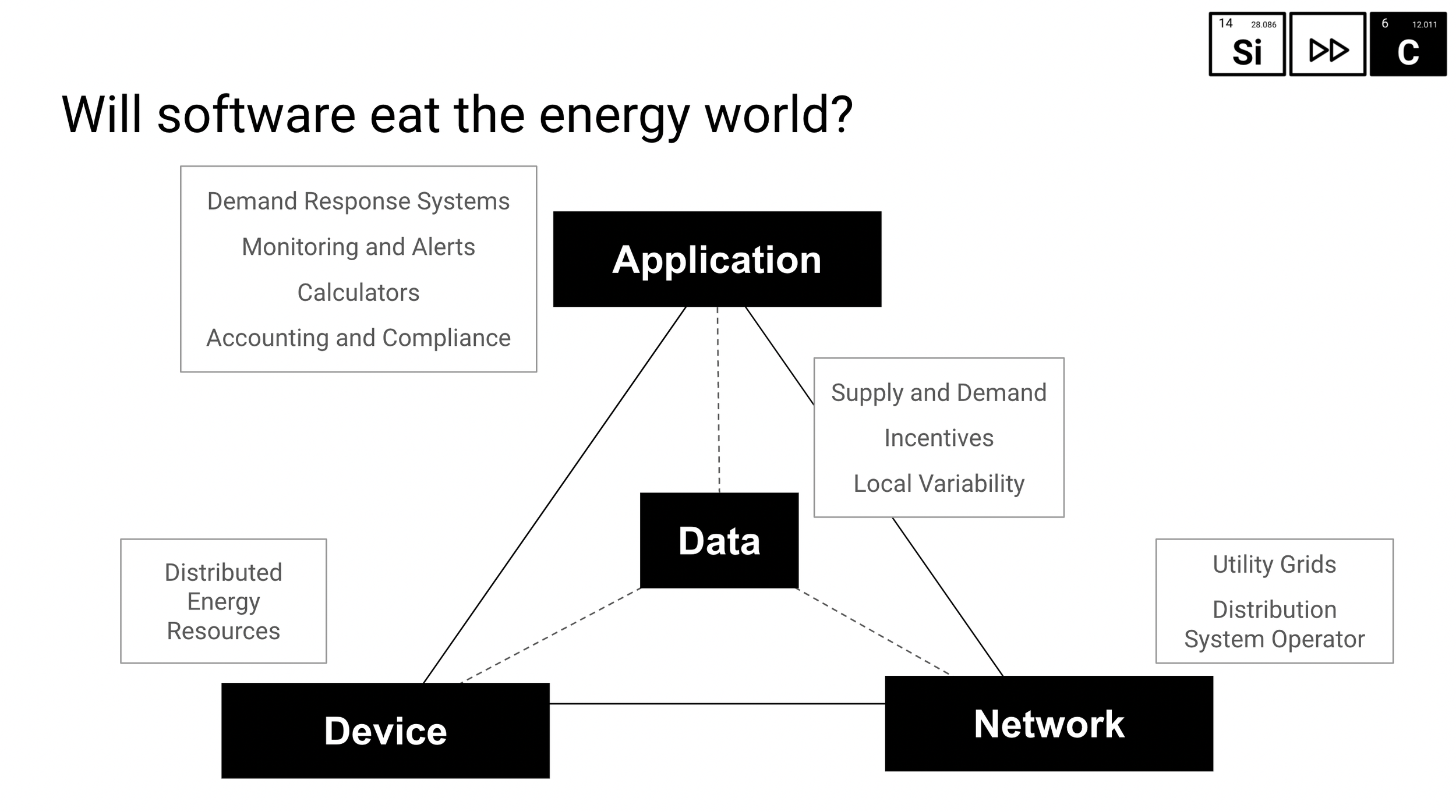 14 28.086
Si

6 12.011
C

Will software eat the energy world?

Demand Response Systems
Monitoring and Alerts
Calculators
Accounting and Compliance

Application

Supply and Demand
Incentives
Local Variability

Data

Distributed Energy Resources

Utility Grids
Distribution System Operator

Device

Network